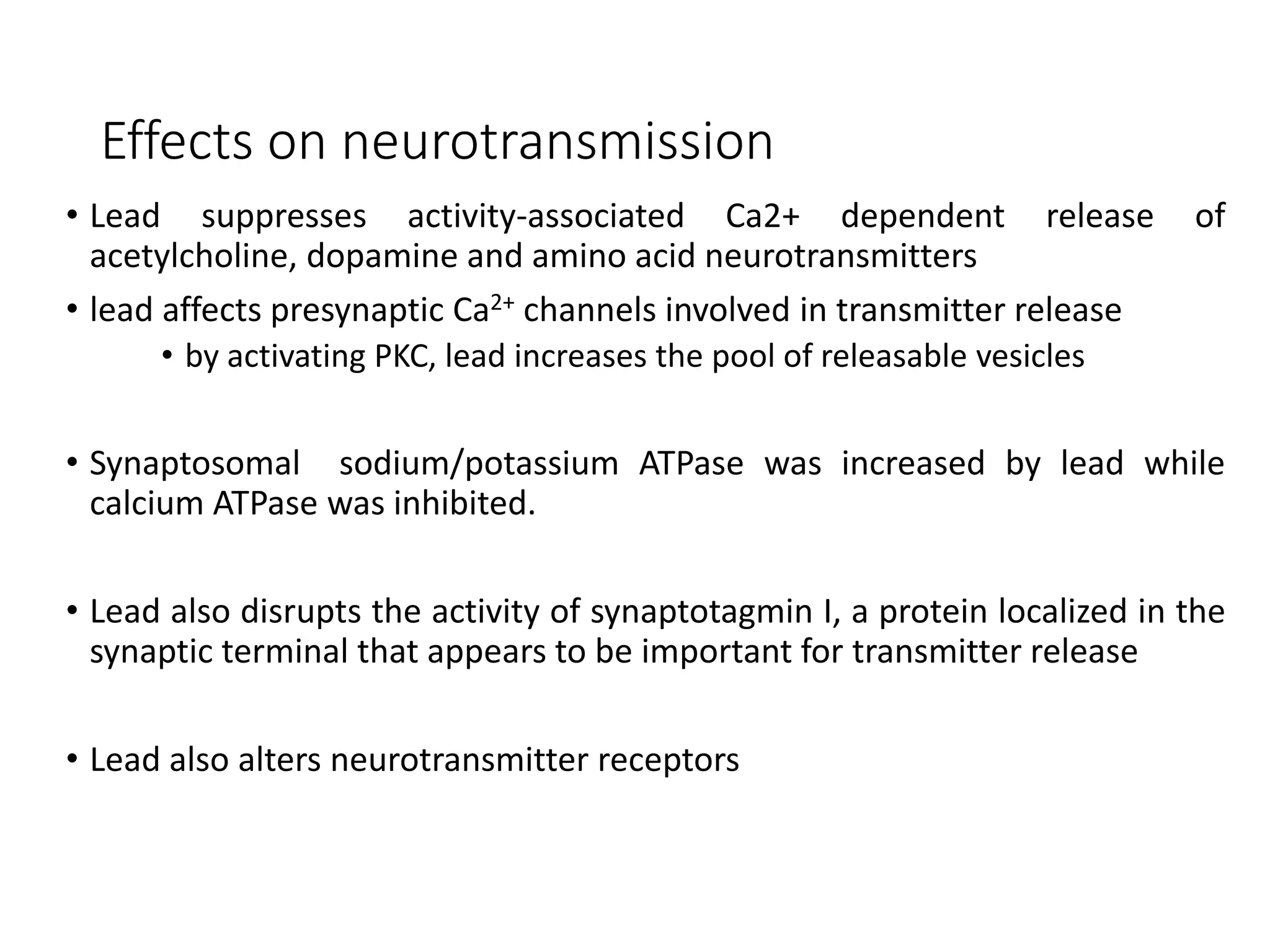 Effects on neurotransmission

• Lead suppresses activity-associated Ca2+ dependent release of acetylcholine, dopamine and amino acid neurotransmitters

• lead affects presynaptic $Ca^{2+}$ channels involved in transmitter release

• by activating PKC, lead increases the pool of releasable vesicles

• Synaptosomal sodium/potassium ATPase was increased by lead while calcium ATPase was inhibited.

• Lead also disrupts the activity of synaptotagmin I, a protein localized in the synaptic terminal that appears to be important for transmitter release

• Lead also alters neurotransmitter receptors